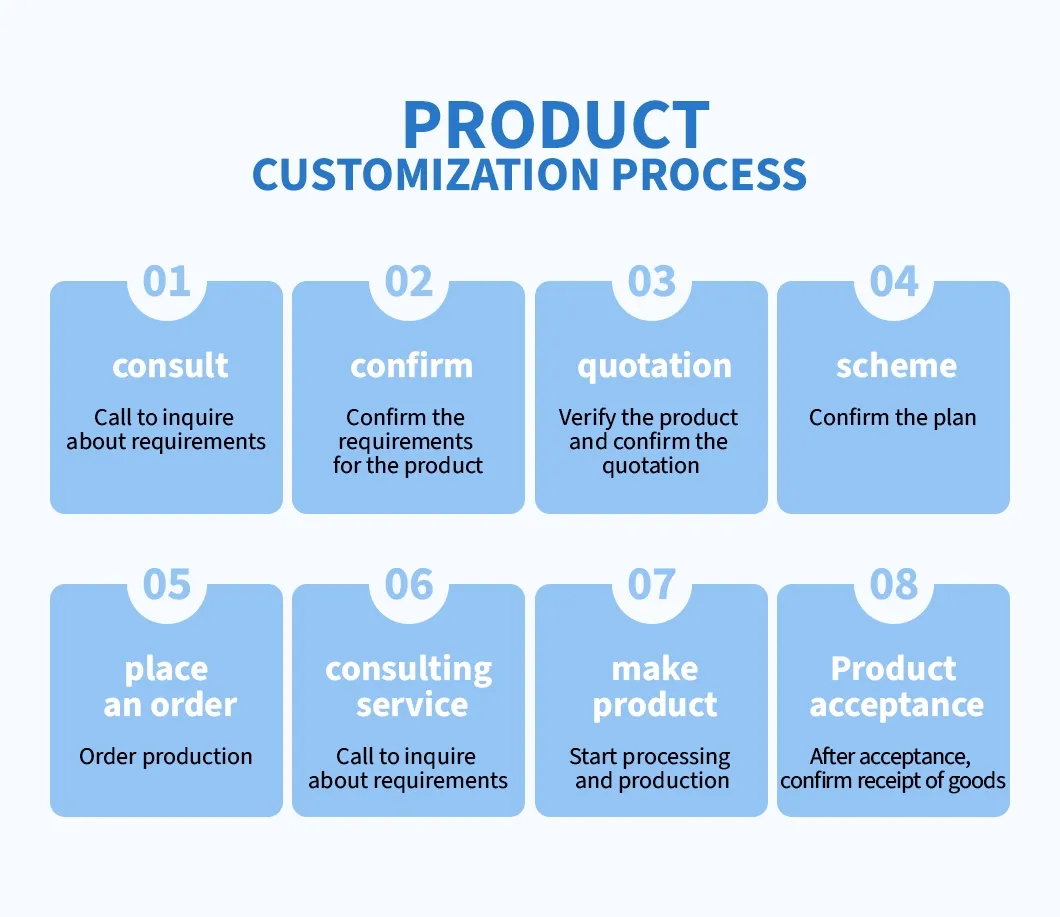 PRODUCT
CUSTOMIZATION PROCESS

01
consult
Call to inquire about requirements

02
confirm
Confirm the requirements for the product

03
quotation
Verify the product and confirm the quotation

04
scheme
Confirm the plan

05
place an order
Order production

06
consulting service
Call to inquire about requirements

07
make product
Start processing and production

08
Product acceptance
After acceptance, confirm receipt of goods